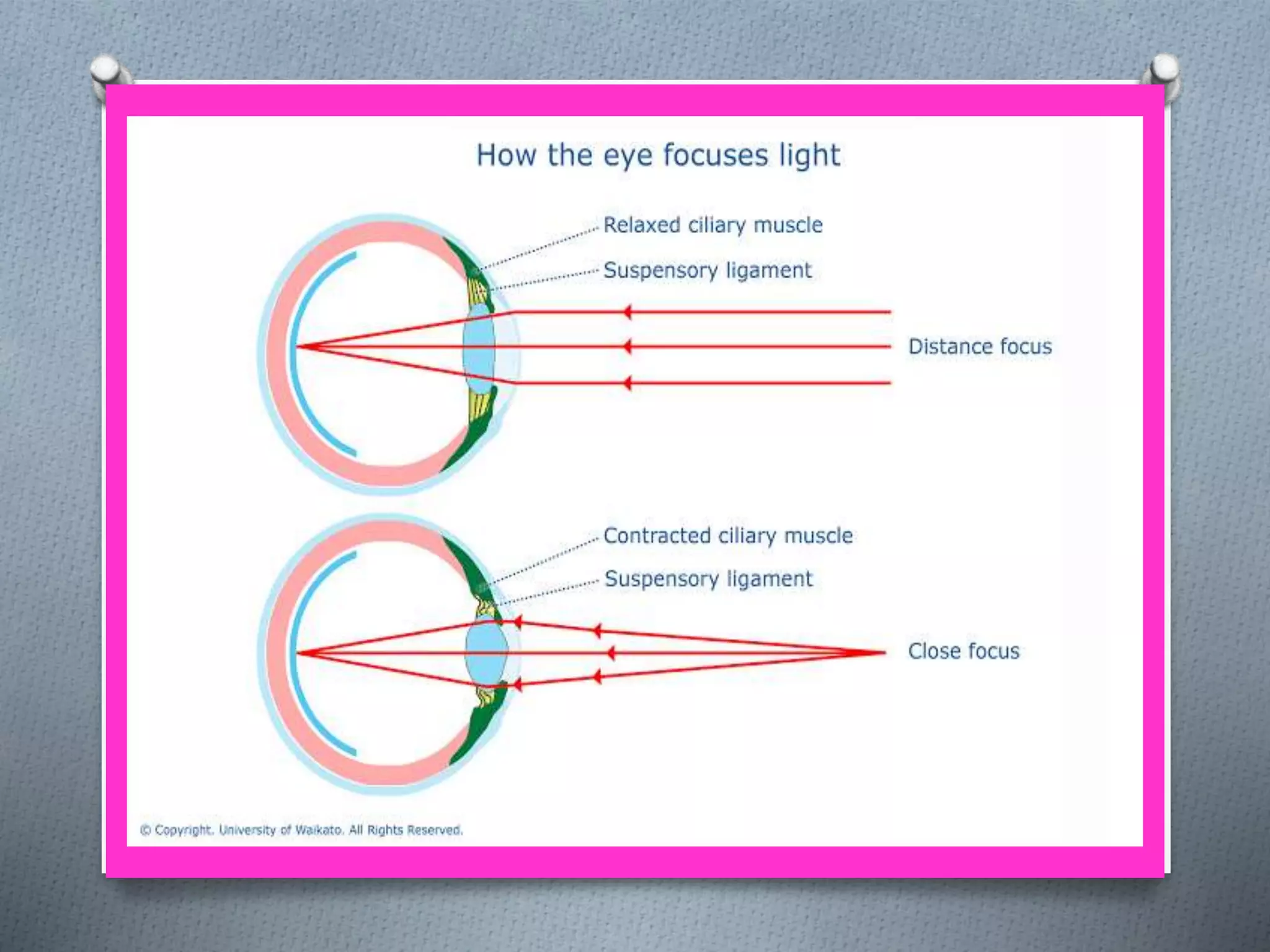 How the eye focuses light

Relaxed ciliary muscle

Suspensory ligament

Distance focus

Contracted ciliary muscle

Suspensory ligament

Close focus

© Copyright. University of Waikato. All Rights Reserved.